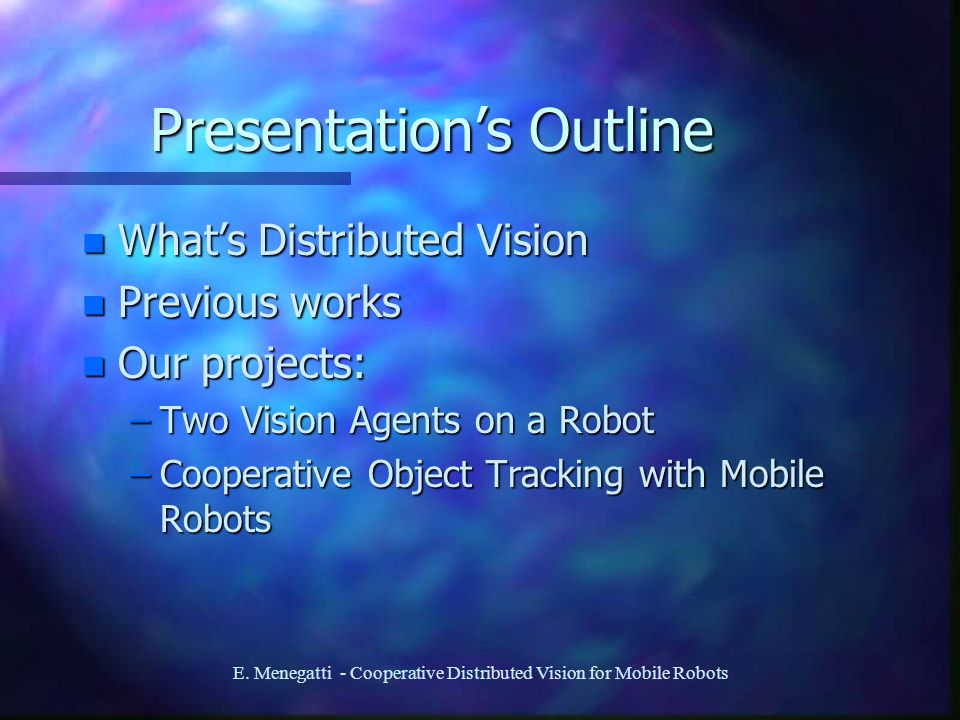 Presentation’s Outline

What’s Distributed Vision
Previous works
Our projects:
– Two Vision Agents on a Robot
– Cooperative Object Tracking with Mobile Robots

E. Menegatti - Cooperative Distributed Vision for Mobile Robots